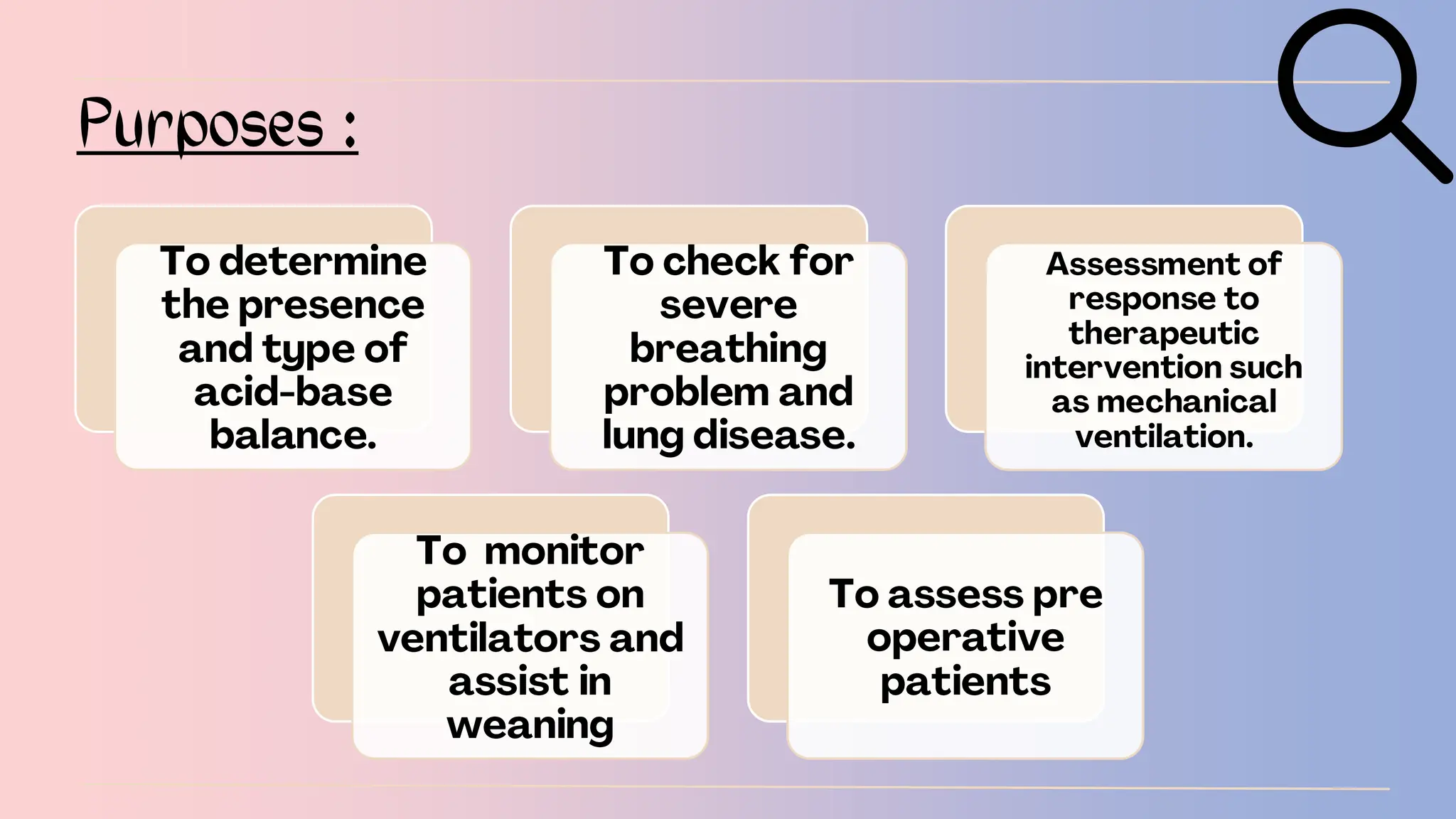 Purposes :

To determine the presence and type of acid-base balance.

To check for severe breathing problem and lung disease.

Assessment of response to therapeutic intervention such as mechanical ventilation.

To monitor patients on ventilators and assist in weaning

To assess pre operative patients